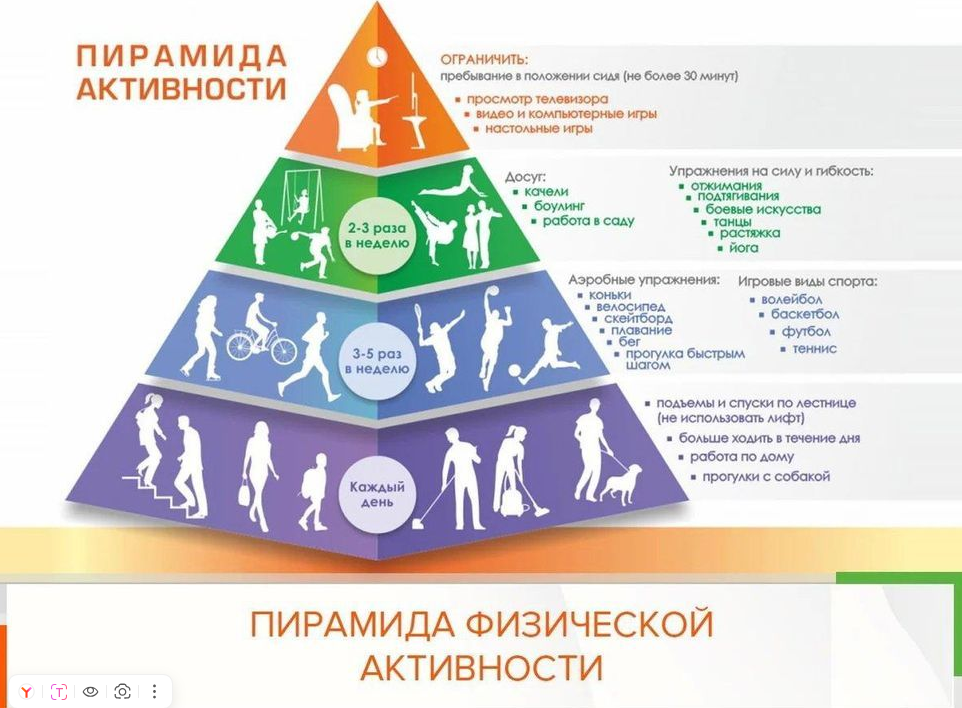 ПИРАМИДА АКТИВНОСТИ

ОГРАНИЧИТЬ:
пребывание в положении сидя (не более 30 минут)
▪ просмотр телевизора
▪ видео и компьютерные игры
▪ настольные игры

2-3 раза в неделю

Досуг:
▪ качели
▪ боулинг
▪ работа в саду

Упражнения на силу и гибкость:
▪ отжимания
▪ подтягивания
▪ боевые искусства
▪ танцы
▪ растяжка
▪ йога

3-5 раз в неделю

Аэробные упражнения:
▪ коньки
▪ велосипед
▪ скейтборд
▪ плавание
▪ бег
▪ прогулка быстрым шагом

Игровые виды спорта:
▪ волейбол
▪ баскетбол
▪ футбол
▪ теннис

Каждый день

▪ подъемы и спуски по лестнице (не использовать лифт)
▪ больше ходить в течение дня
▪ работа по дому
▪ прогулки с собакой

ПИРАМИДА ФИЗИЧЕСКОЙ АКТИВНОСТИ